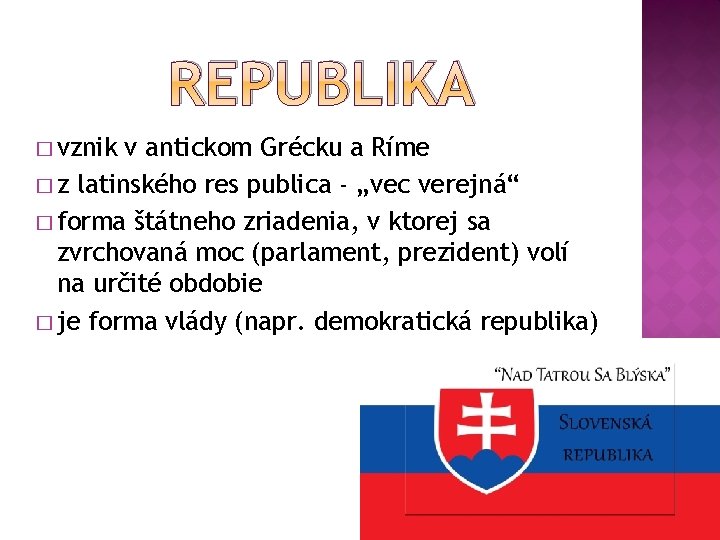 REPUBLIKA

□ vznik v antickom Grécku a Ríme

□ z latinského res publica - „vec verejná“

□ forma štátneho zriadenia, v ktorej sa zvrchovaná moc (parlament, prezident) volí na určité obdobie

□ je forma vlády (napr. demokratická republika)

“Nad Tatrou Sa Blýska”

Slovenská republika